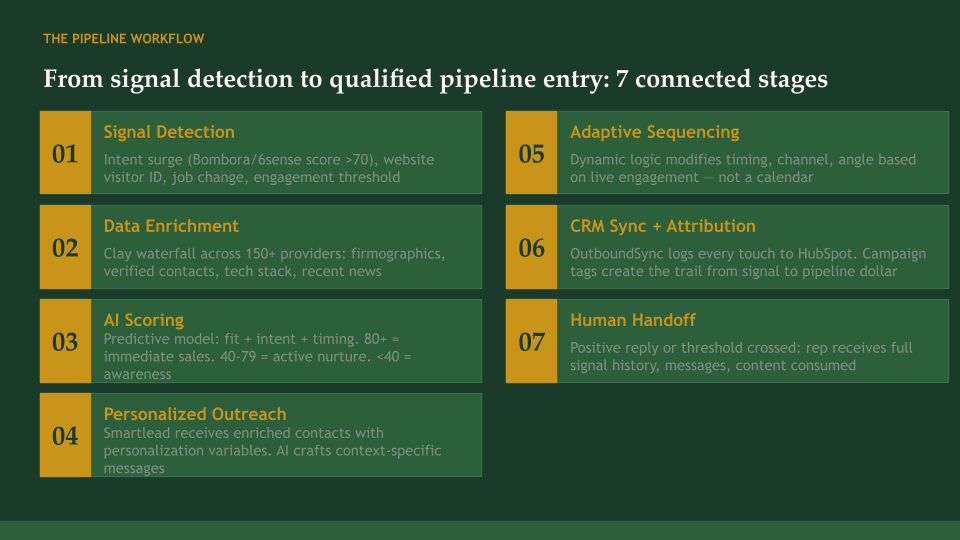 THE PIPELINE WORKFLOW

From signal detection to qualified pipeline entry: 7 connected stages

01

Signal Detection

Intent surge (Bombora/6sense score >70), website visitor ID, job change, engagement threshold

02

Data Enrichment

Clay waterfall across 150+ providers: firmographics, verified contacts, tech stack, recent news

03

AI Scoring

Predictive model: fit + intent + timing. 80+ = immediate sales. 40-79 = active nurture. <40 = awareness

04

Personalized Outreach

Smartlead receives enriched contacts with personalization variables. AI crafts context-specific messages

05

Adaptive Sequencing

Dynamic logic modifies timing, channel, angle based on live engagement — not a calendar

06

CRM Sync + Attribution

OutboundSync logs every touch to HubSpot. Campaign tags create the trail from signal to pipeline dollar

07

Human Handoff

Positive reply or threshold crossed: rep receives full signal history, messages, content consumed